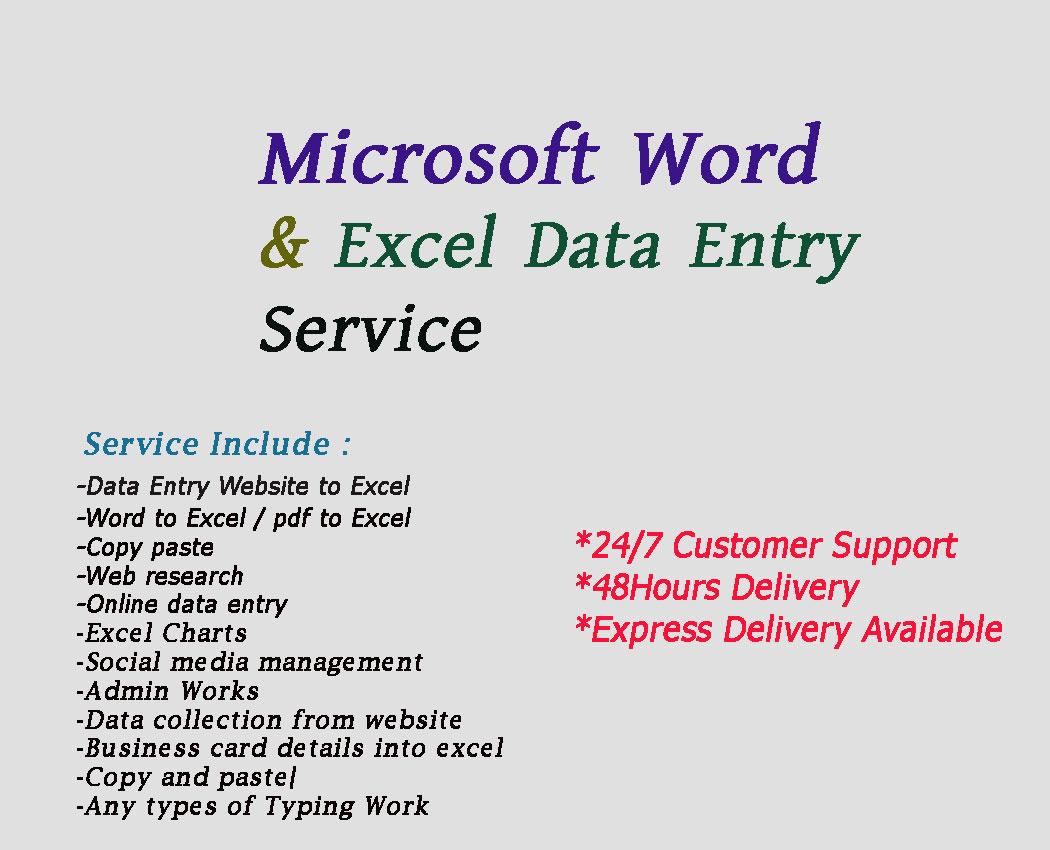 Microsoft Word
& Excel Data Entry
Service

Service Include :
-Data Entry Website to Excel
-Word to Excel / pdf to Excel
-Copy paste
-Web research
-Online data entry
-Excel Charts
-Social media management
-Admin Works
-Data collection from website
-Business card details into excel
-Copy and paste|
-Any types of Typing Work

*24/7 Customer Support
*48Hours Delivery
*Express Delivery Available